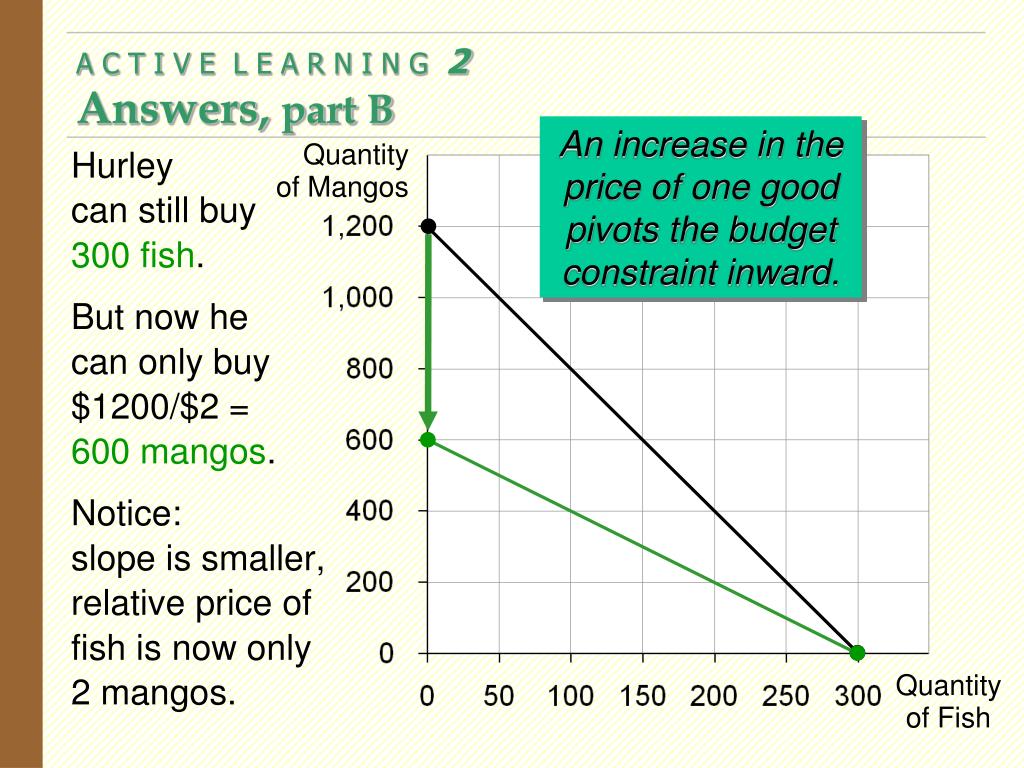 ACTIVE LEARNING 2
Answers, part B

Hurley can still buy 300 fish.

But now he can only buy \$1200/\$2 = 600 mangos.

Notice: slope is smaller, relative price of fish is now only 2 mangos.

An increase in the price of one good pivots the budget constraint inward.

Quantity of Mangos

1,200
1,000
800
600
400
200
0

0 50 100 150 200 250 300

Quantity of Fish